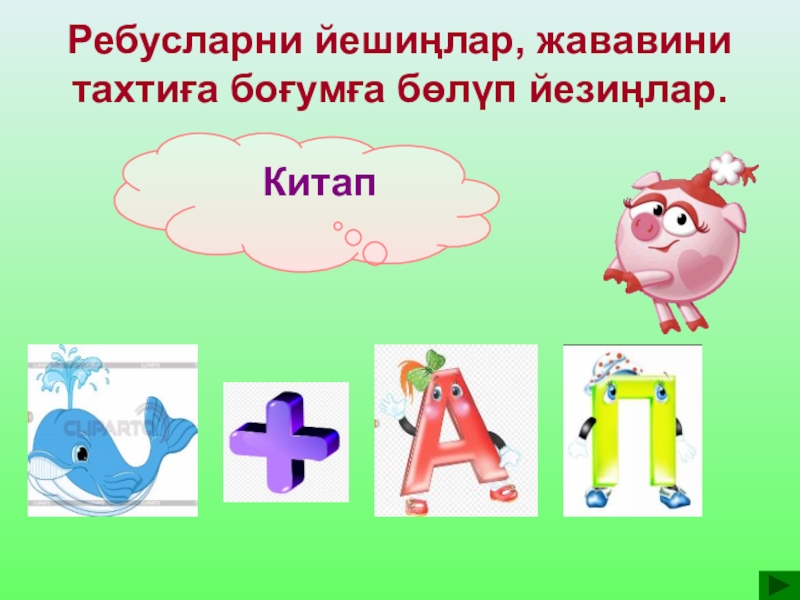 Ребусларни йешиңлар, жававини тахтиға боғумға бөлүп йезиңлар.

Китап

CLIPARTO

+

А

П